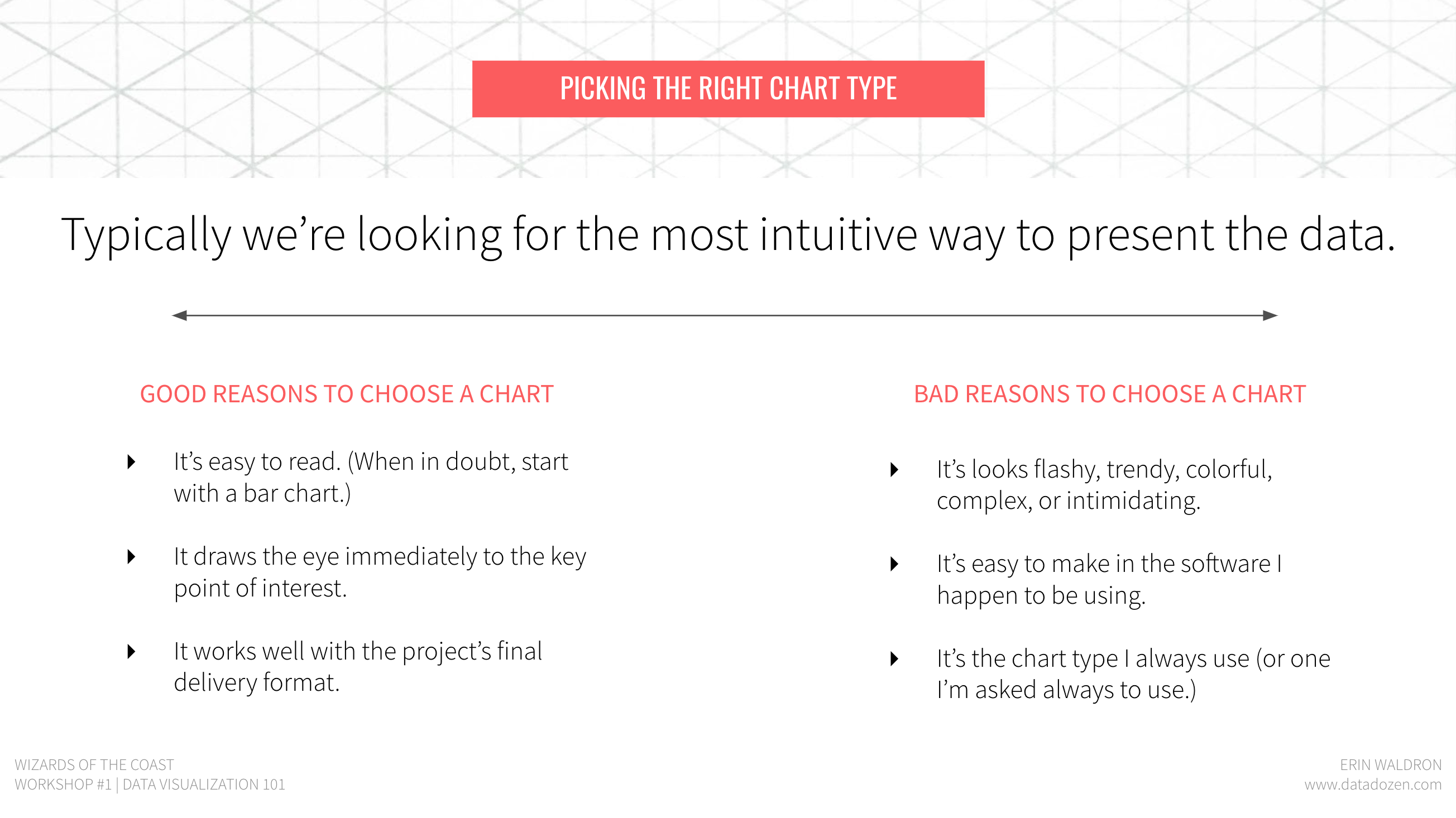 PICKING THE RIGHT CHART TYPE

Typically we're looking for the most intuitive way to present the data.

GOOD REASONS TO CHOOSE A CHART

It's easy to read. (When in doubt, start with a bar chart.)

It draws the eye immediately to the key point of interest.

It works well with the project's final delivery format.

BAD REASONS TO CHOOSE A CHART

It's looks flashy, trendy, colorful, complex, or intimidating.

It's easy to make in the software I happen to be using.

It's the chart type I always use (or one I'm asked always to use.)

WIZARDS OF THE COAST
WORKSHOP #1 | DATA VISUALIZATION 101

ERIN WALDRON
www.datadozen.com